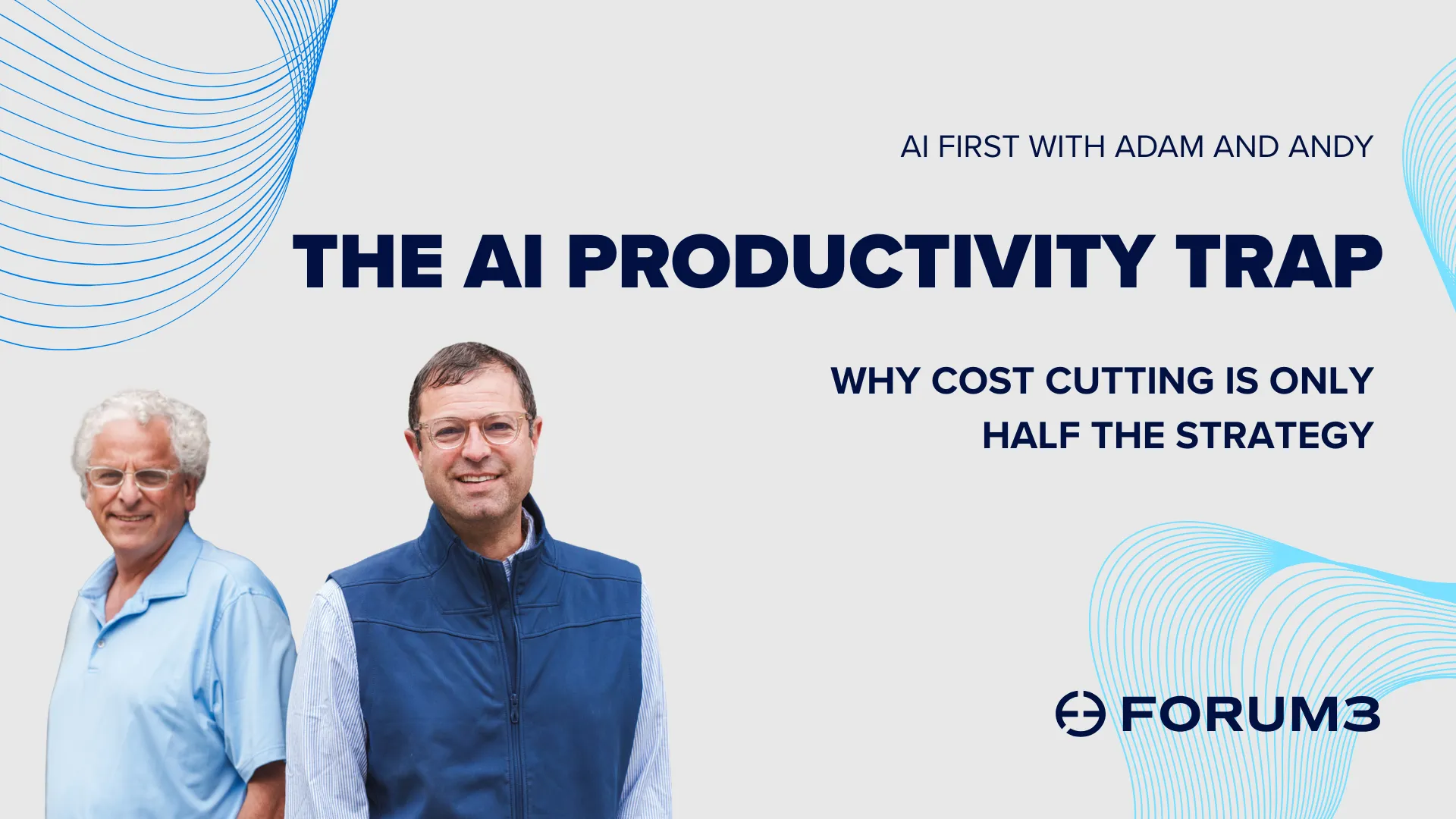 AI FIRST WITH ADAM AND ANDY

THE AI PRODUCTIVITY TRAP

WHY COST CUTTING IS ONLY HALF THE STRATEGY

FORUM3